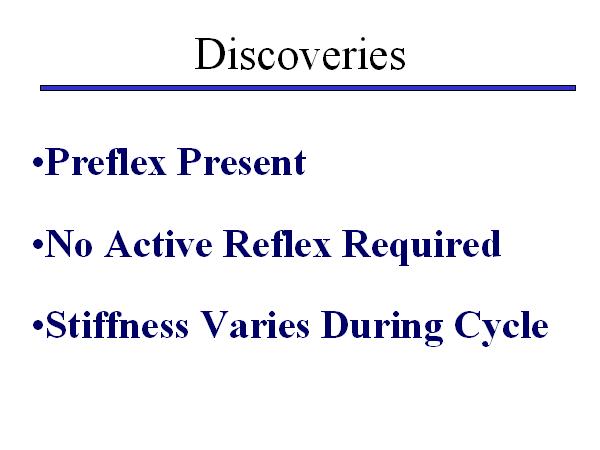 Discoveries

•Preflex Present

•No Active Reflex Required

•Stiffness Varies During Cycle